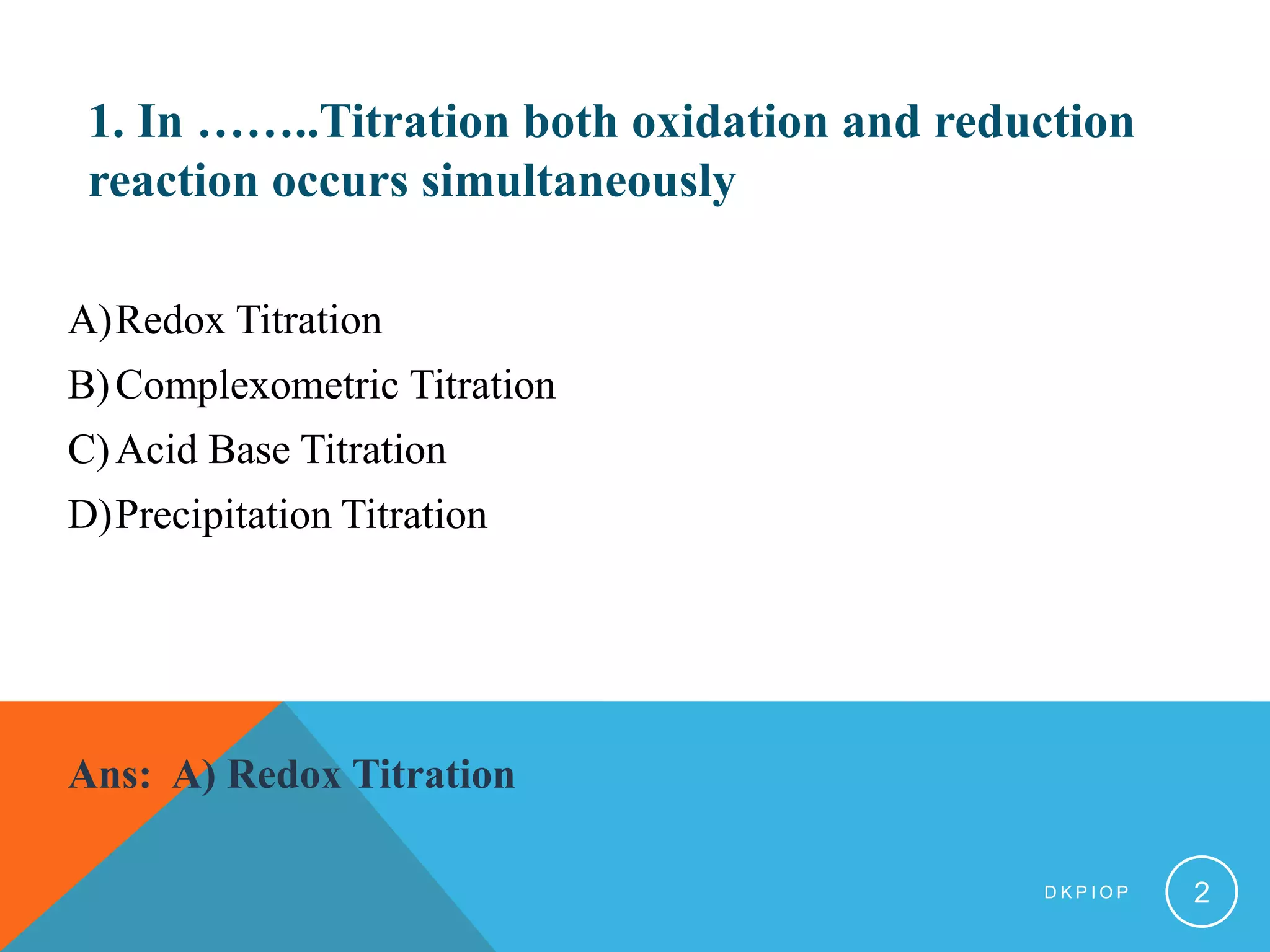 1. In ……..Titration both oxidation and reduction reaction occurs simultaneously

A) Redox Titration
B) Complexometric Titration
C) Acid Base Titration
D) Precipitation Titration

Ans: A) Redox Titration

DKPIOP

2